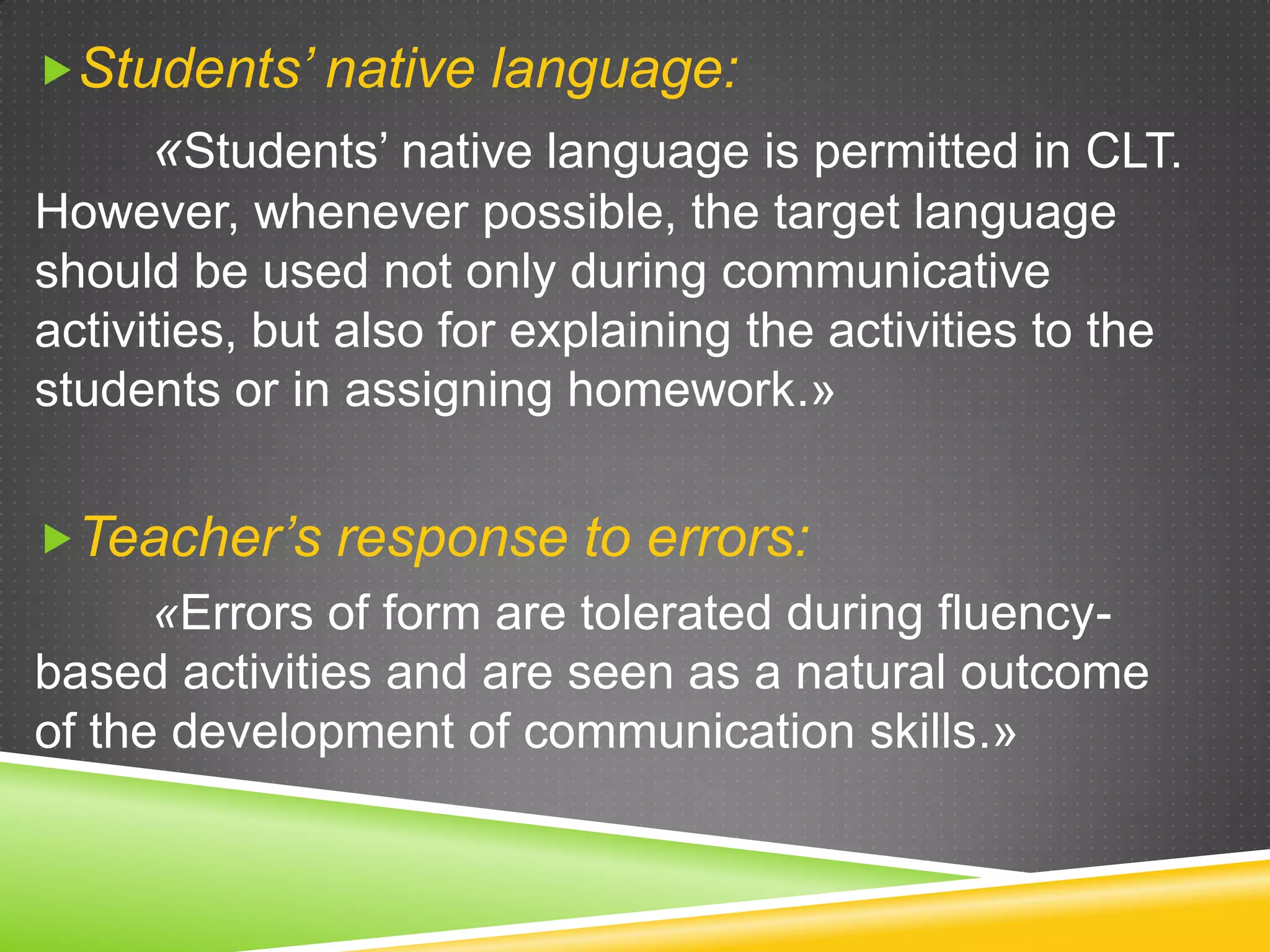 Students’ native language:

«Students’ native language is permitted in CLT. However, whenever possible, the target language should be used not only during communicative activities, but also for explaining the activities to the students or in assigning homework.»

Teacher’s response to errors:

«Errors of form are tolerated during fluency-based activities and are seen as a natural outcome of the development of communication skills.»